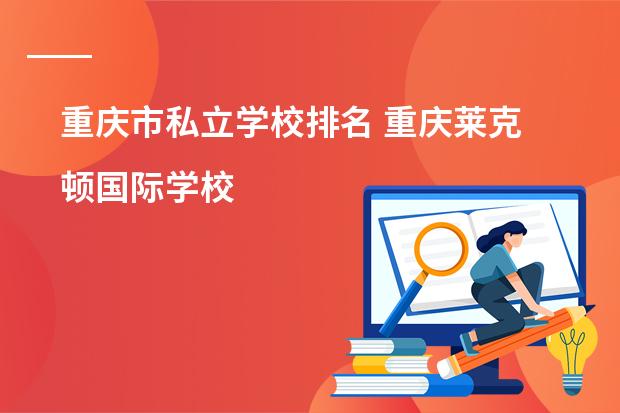 重庆市私立学校排名 重庆莱克顿国际学校